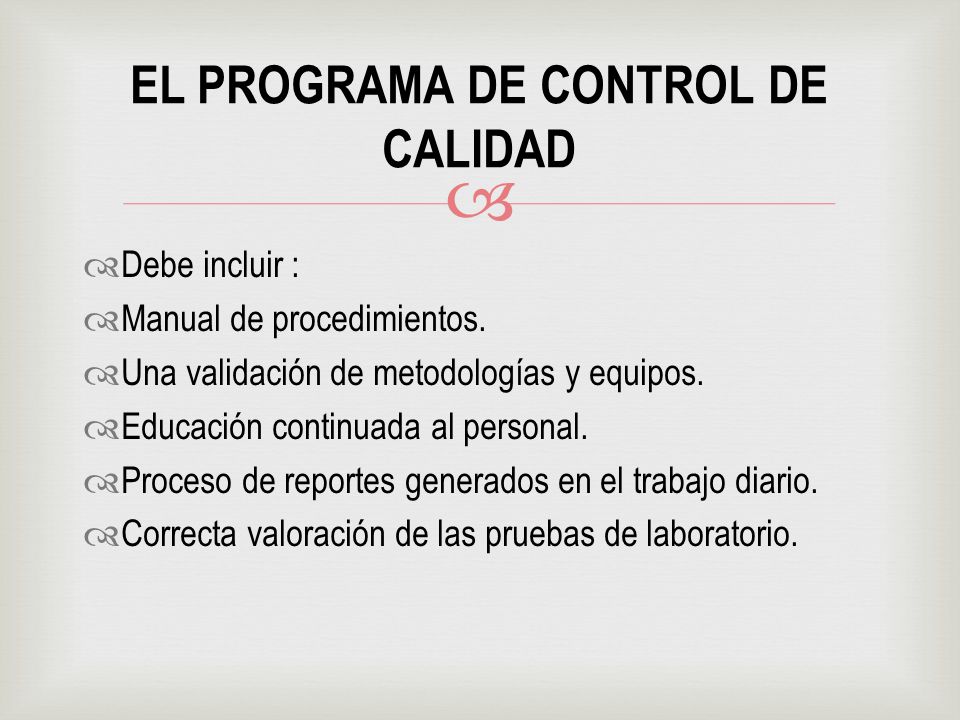 EL PROGRAMA DE CONTROL DE CALIDAD

Debe incluir :
Manual de procedimientos.
Una validación de metodologías y equipos.
Educación continuada al personal.
Proceso de reportes generados en el trabajo diario.
Correcta valoración de las pruebas de laboratorio.